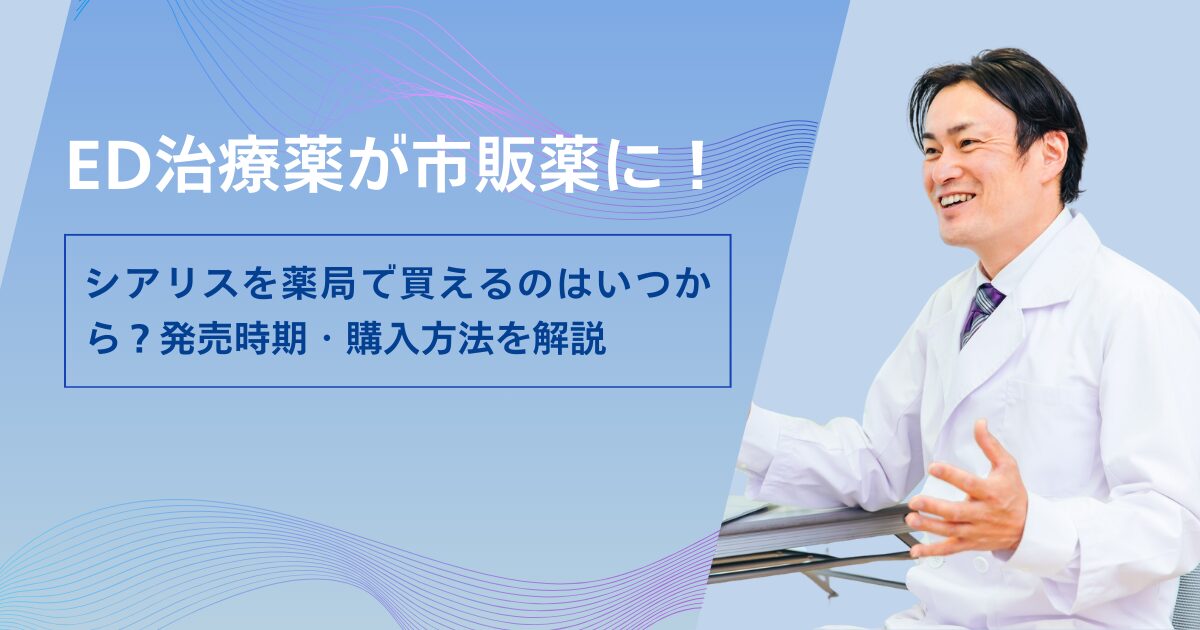 ED治療薬が市販薬に！

シアリスを薬局で買えるのはいつから？発売時期・購入方法を解説